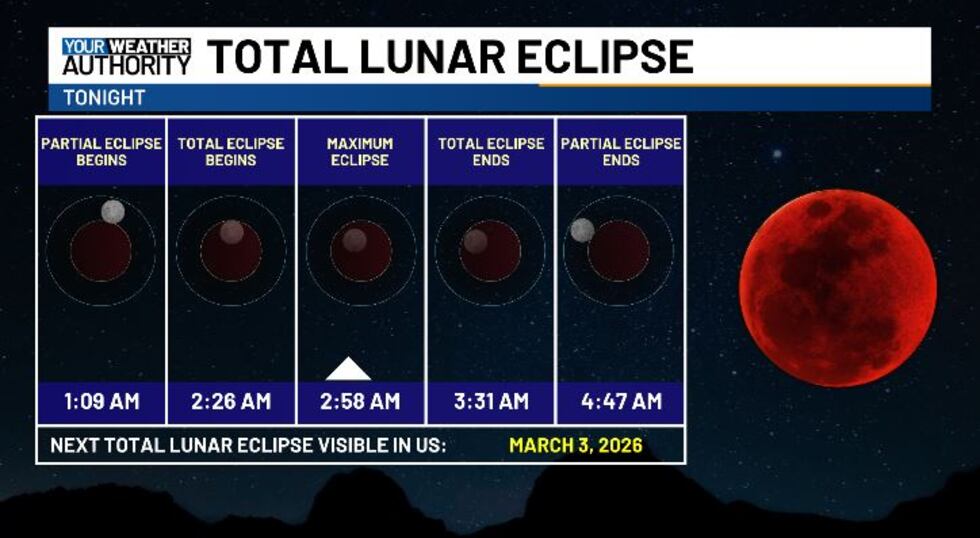 YOUR WEATHER AUTHORITY TOTAL LUNAR ECLIPSE

TONIGHT

| PARTIAL ECLIPSE BEGINS | TOTAL ECLIPSE BEGINS | MAXIMUM ECLIPSE | TOTAL ECLIPSE ENDS | PARTIAL ECLIPSE ENDS |
|---|---|---|---|---|
| 1:09 AM | 2:26 AM | 2:58 AM | 3:31 AM | 4:47 AM |

NEXT TOTAL LUNAR ECLIPSE VISIBLE IN US: MARCH 3, 2026